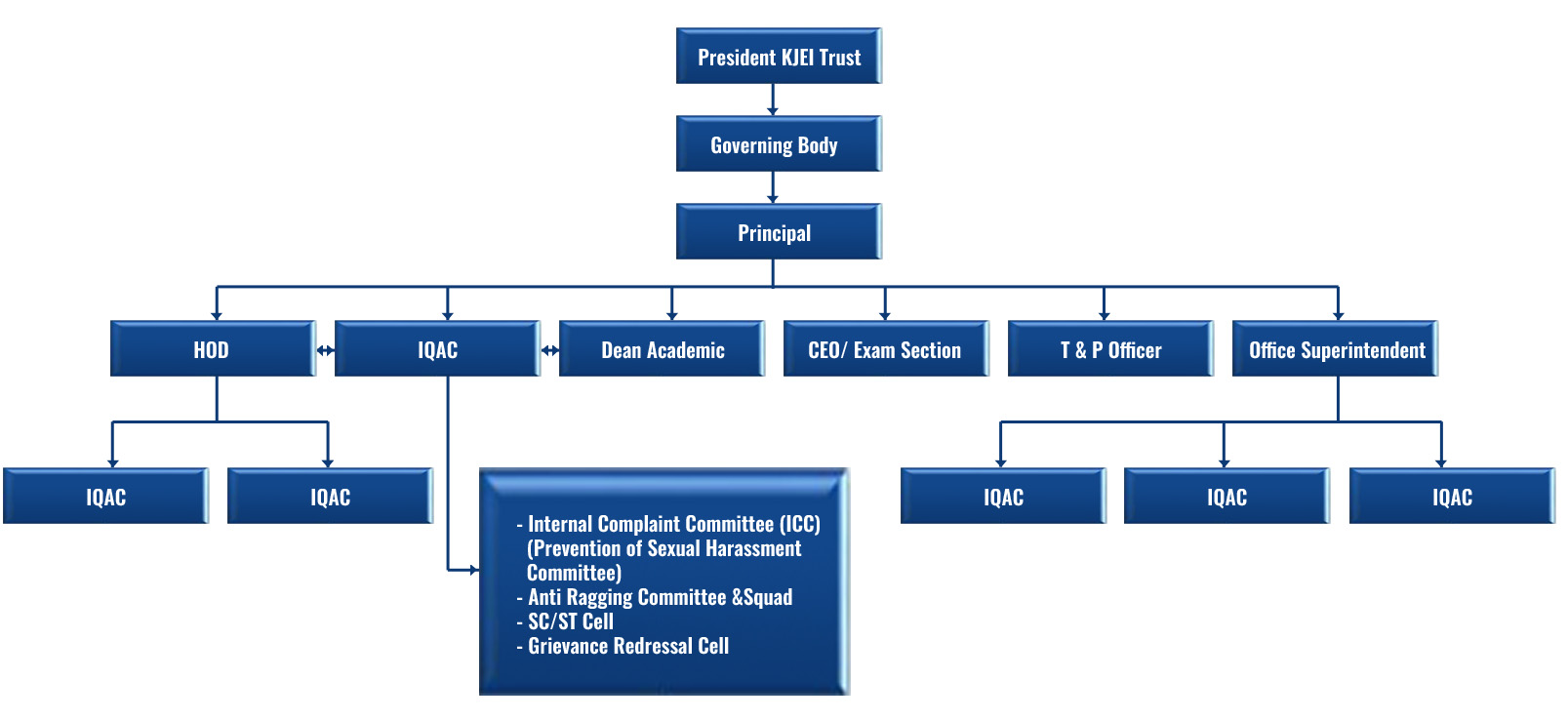 President KJEI Trust

Governing Body

Principal

HOD

IQAC

Dean Academic

CEO/ Exam Section

T & P Officer

Office Superintendent

IQAC

IQAC

- Internal Complaint Committee (ICC) (Prevention of Sexual Harassment Committee)
- Anti Ragging Committee &Squad
- SC/ST Cell
- Grievance Redressal Cell

IQAC

IQAC

IQAC